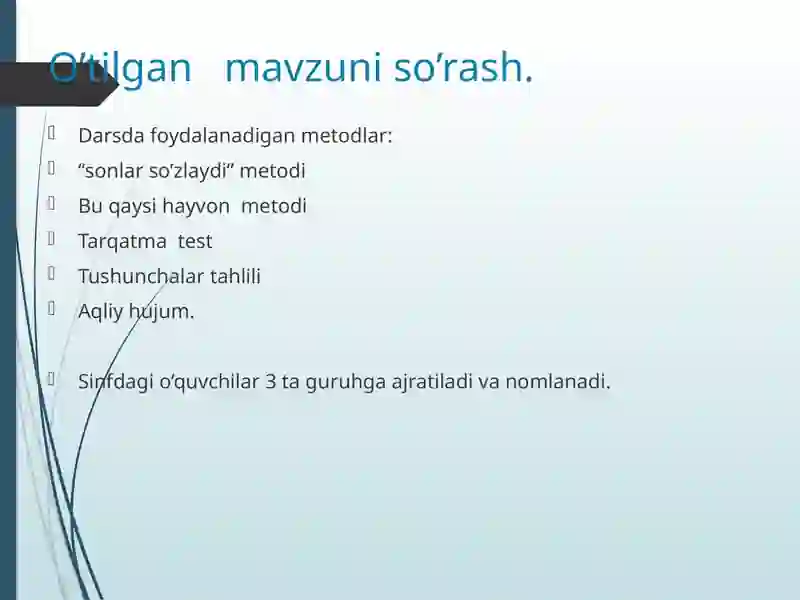 O’tilgan mavzuni so’rash.

Darsda foydalanadigan metodlar:

“sonlar so’zlaydi” metodi

Bu qaysi hayvon metodi

Tarqatma test

Tushunchalar tahlili

Aqliy hujum.

Sinfdagi o’quvchilar 3 ta guruhga ajratiladi va nomlanadi.